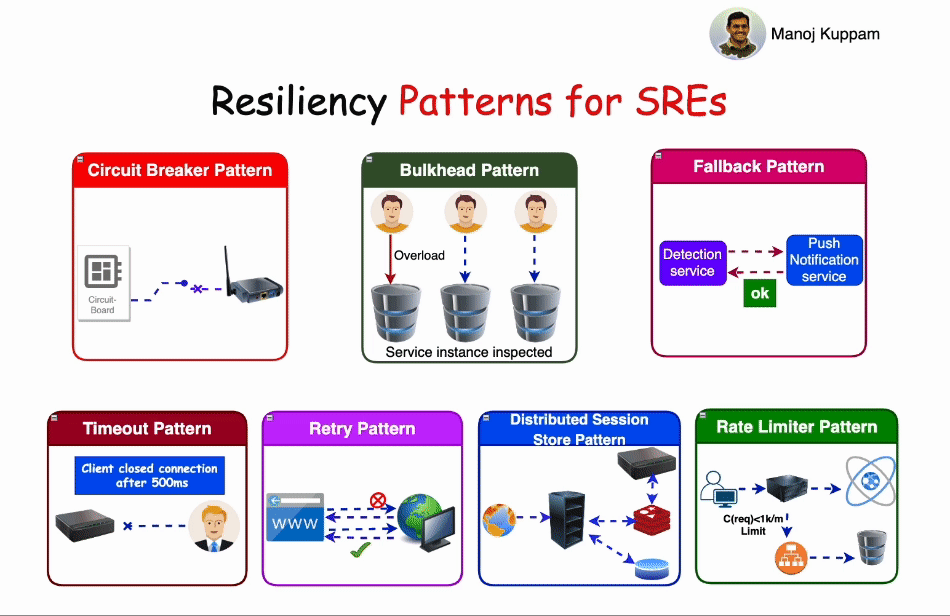 Manoj Kuppam

Resiliency Patterns for SREs

Circuit Breaker Pattern

Circuit-Board

Bulkhead Pattern

Overload

Service instance inspected

Fallback Pattern

Detection service

Push Notification service

ok

Timeout Pattern

Client closed connection after 500ms

Retry Pattern

WWW

Distributed Session Store Pattern

Rate Limiter Pattern

C(req)<1k/m Limit